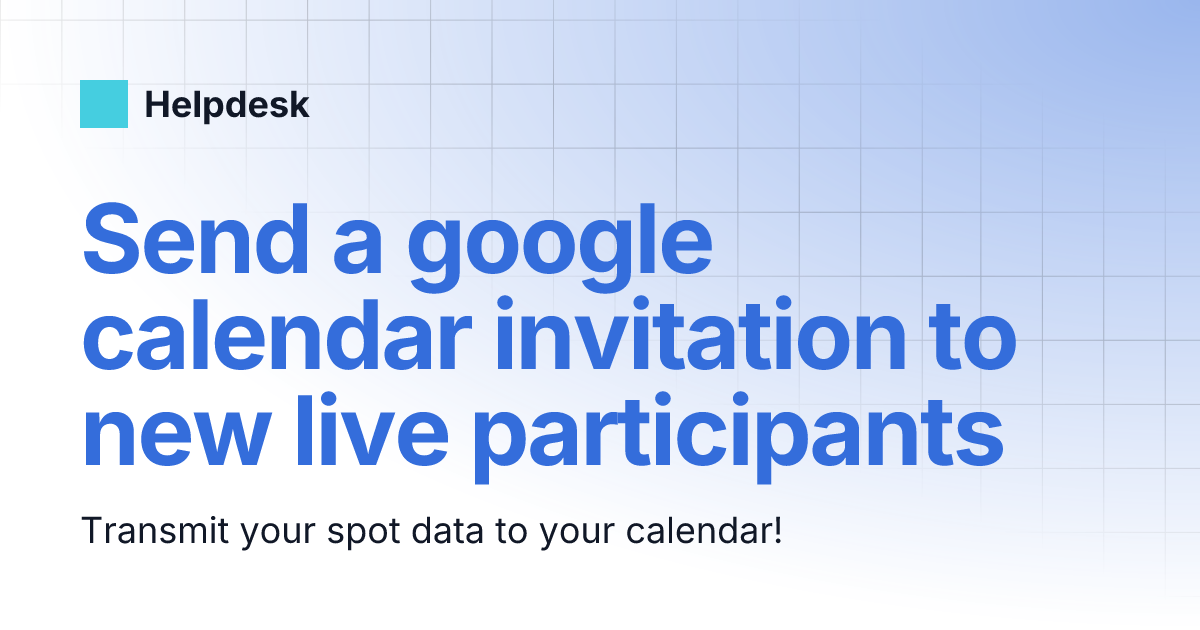 Helpdesk

Send a google calendar invitation to new live participants

Transmit your spot data to your calendar!